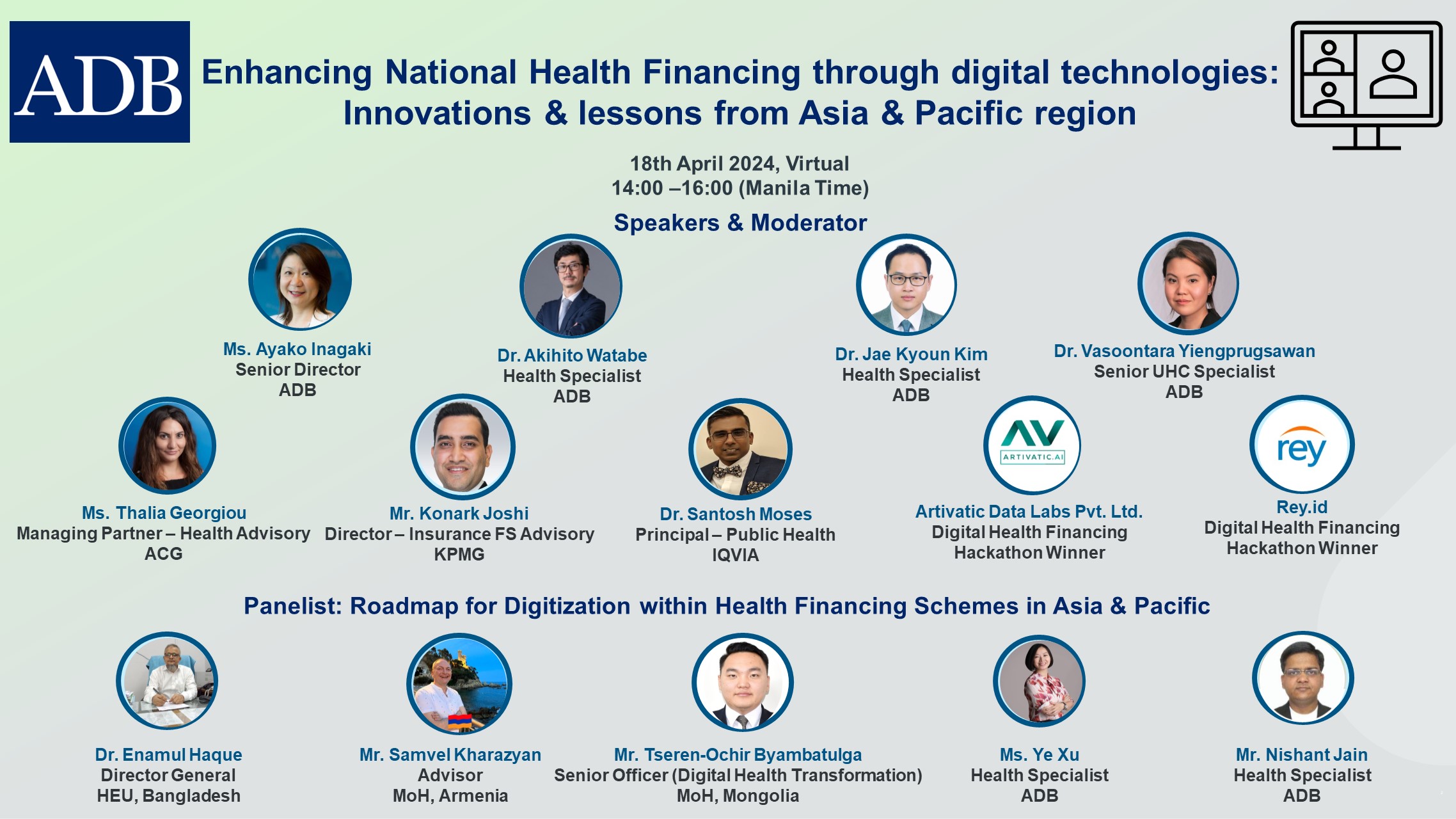 ADB

Enhancing National Health Financing through digital technologies: Innovations & lessons from Asia & Pacific region

18th April 2024, Virtual
14:00 –16:00 (Manila Time)

Speakers & Moderator

Ms. Ayako Inagaki
Senior Director
ADB

Dr. Akihito Watabe
Health Specialist
ADB

Dr. Jae Kyoun Kim
Health Specialist
ADB

Dr. Vasoontara Yiengprugsawan
Senior UHC Specialist
ADB

Ms. Thalia Georgiou
Managing Partner – Health Advisory
ACG

Mr. Konark Joshi
Director – Insurance FS Advisory
KPMG

Dr. Santosh Moses
Principal – Public Health
IQVIA

AV
ARTIVATIC.AI

Artivatic Data Labs Pvt. Ltd.
Digital Health Financing Hackathon Winner

rey

Rey.id
Digital Health Financing Hackathon Winner

Panelist: Roadmap for Digitization within Health Financing Schemes in Asia & Pacific

Dr. Enamul Haque
Director General
HEU, Bangladesh

Mr. Samvel Kharazyan
Advisor
MoH, Armenia

Mr. Tseren-Ochir Byambatulga
Senior Officer (Digital Health Transformation)
MoH, Mongolia

Ms. Ye Xu
Health Specialist
ADB

Mr. Nishant Jain
Health Specialist
ADB